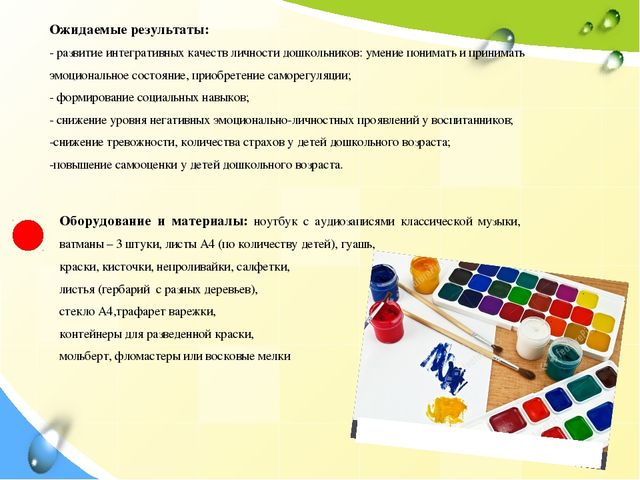 **Ожидаемые результаты:**

- развитие интегративных качеств личности дошкольников: умение понимать и принимать эмоциональное состояние, приобретение саморегуляции;

- формирование социальных навыков;

- снижение уровня негативных эмоционально-личностных проявлений у воспитанников;

-снижение тревожности, количества страхов у детей дошкольного возраста;

-повышение самооценки у детей дошкольного возраста.

**Оборудование и материалы:** ноутбук с аудиозаписями классической музыки, ватманы – 3 штуки, листы А4 (по количеству детей), гуашь, краски, кисточки, непроливайки, салфетки, листья (гербарий с разных деревьев), стекло А4,трафарет варежки, контейнеры для разведенной краски, мольберт, фломастеры или восковые мелки